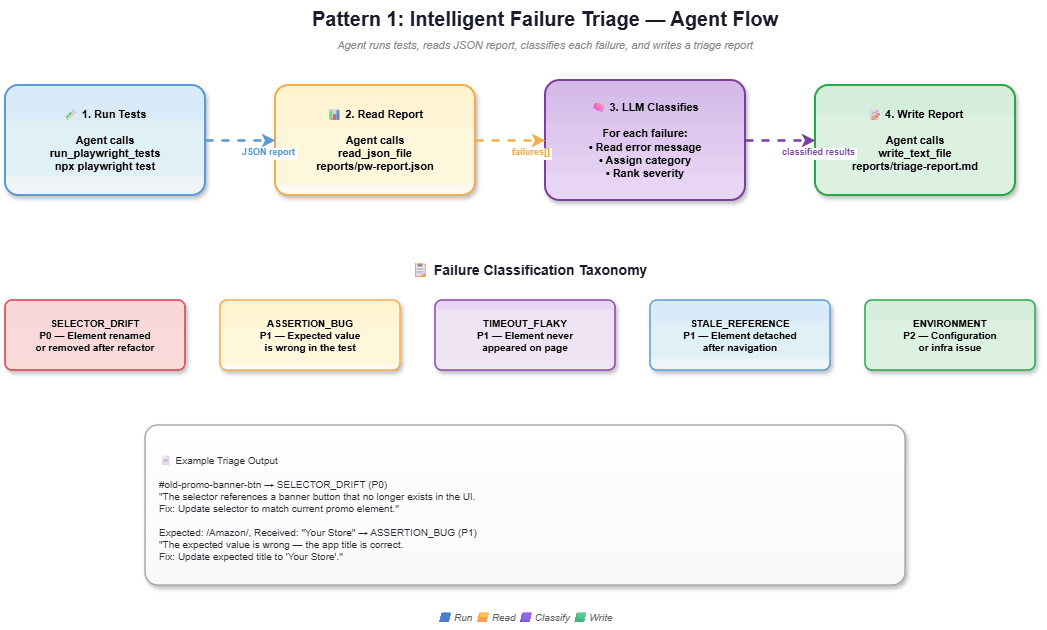 Pattern 1: Intelligent Failure Triage — Agent Flow

Agent runs tests, reads JSON report, classifies each failure, and writes a triage report

1. Run Tests

Agent calls
run_playwright_tests
npx playwright test

JSON report

2. Read Report

Agent calls
read_json_file
reports/pw-report.json

failures[]

3. LLM Classifies

For each failure:
• Read error message
• Assign category
• Rank severity

classified results

4. Write Report

Agent calls
write_text_file
reports/triage-report.md

Failure Classification Taxonomy

SELECTOR_DRIFT
P0 — Element renamed or removed after refactor

ASSERTION_BUG
P1 — Expected value is wrong in the test

TIMEOUT_FLAKY
P1 — Element never appeared on page

STALE_REFERENCE
P1 — Element detached after navigation

ENVIRONMENT
P2 — Configuration or infra issue

Example Triage Output

#old-promo-banner-btn → SELECTOR_DRIFT (P0)
"The selector references a banner button that no longer exists in the UI.
Fix: Update selector to match current promo element."

Expected: /Amazon/, Received: "Your Store" → ASSERTION_BUG (P1)
"The expected value is wrong — the app title is correct.
Fix: Update expected title to 'Your Store'."

Run Read Classify Write